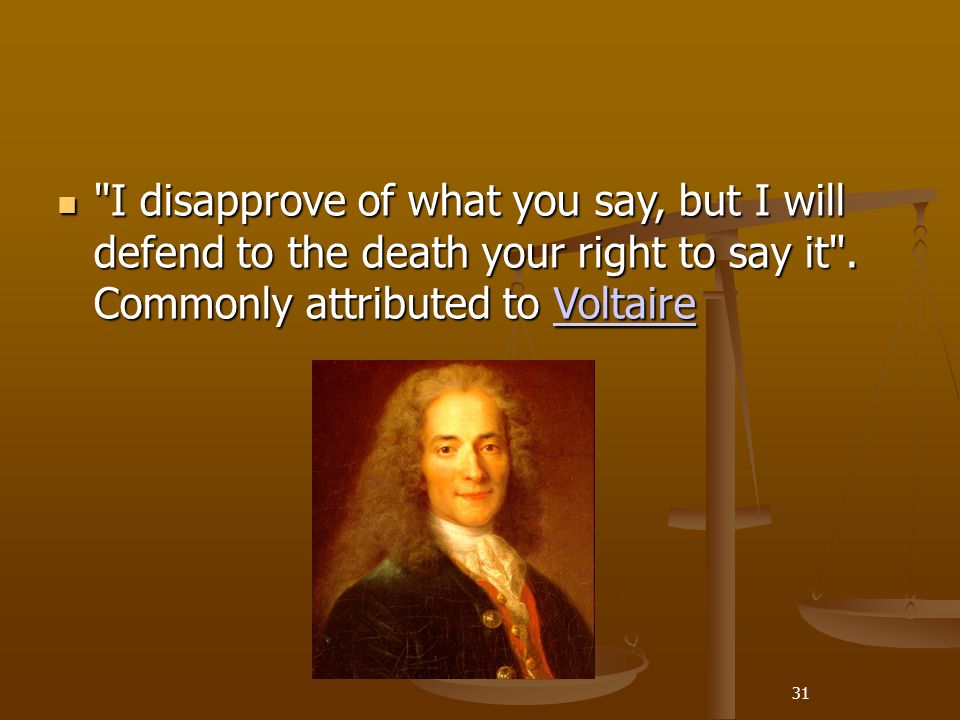 "I disapprove of what you say, but I will defend to the death your right to say it". Commonly attributed to Voltaire

31